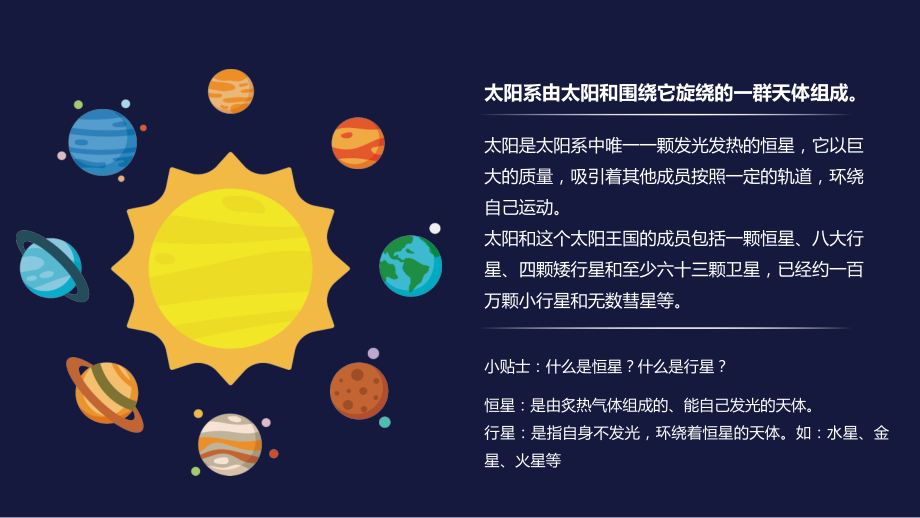 太阳系由太阳和围绕它旋绕的一群天体组成。

太阳是太阳系中唯一一颗发光发热的恒星，它以巨大的质量，吸引着其他成员按照一定的轨道，环绕自己运动。
太阳和这个太阳王国的成员包括一颗恒星、八大行星、四颗矮行星和至少六十三颗卫星，已经约一百万颗小行星和无数彗星等。

小贴士：什么是恒星？什么是行星？

恒星：是由炙热气体组成的、能自己发光的天体。
行星：是指自身不发光，环绕着恒星的天体。如：水星、金星、火星等